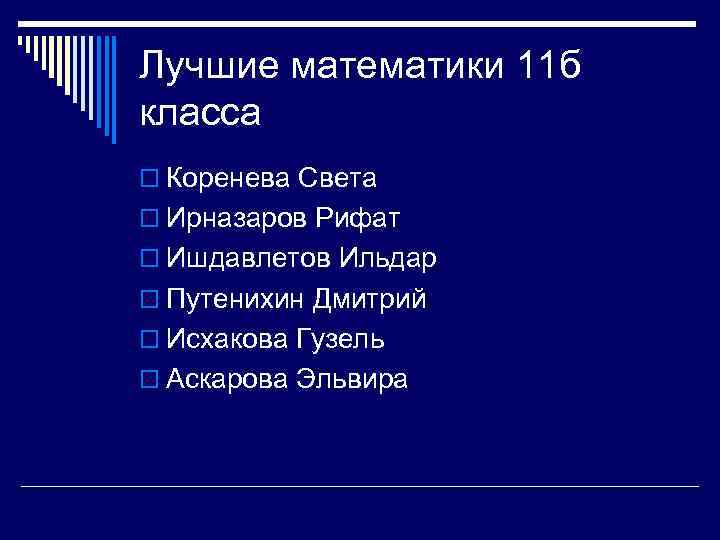 Лучшие математики 11б класса

Коренева Света
Ирназаров Рифат
Ишдавлетов Ильдар
Путенихин Дмитрий
Исхакова Гузель
Аскарова Эльвира